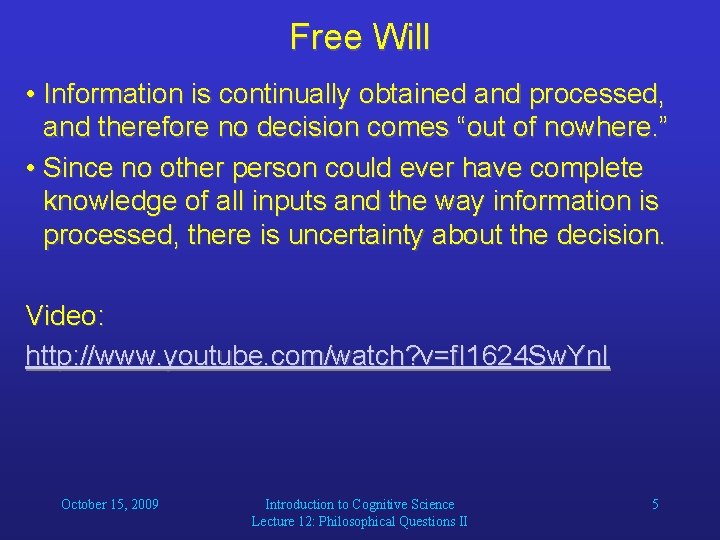 Free Will

• Information is continually obtained and processed, and therefore no decision comes “out of nowhere.”

• Since no other person could ever have complete knowledge of all inputs and the way information is processed, there is uncertainty about the decision.

Video:
http://www.youtube.com/watch?v=fI1624SwYnI

October 15, 2009

Introduction to Cognitive Science
Lecture 12: Philosophical Questions II

5